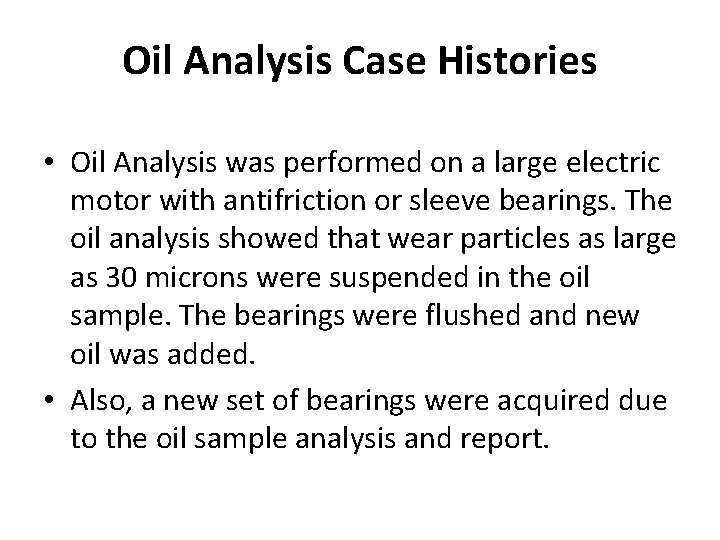 Oil Analysis Case Histories

• Oil Analysis was performed on a large electric motor with antifriction or sleeve bearings. The oil analysis showed that wear particles as large as 30 microns were suspended in the oil sample. The bearings were flushed and new oil was added.

• Also, a new set of bearings were acquired due to the oil sample analysis and report.